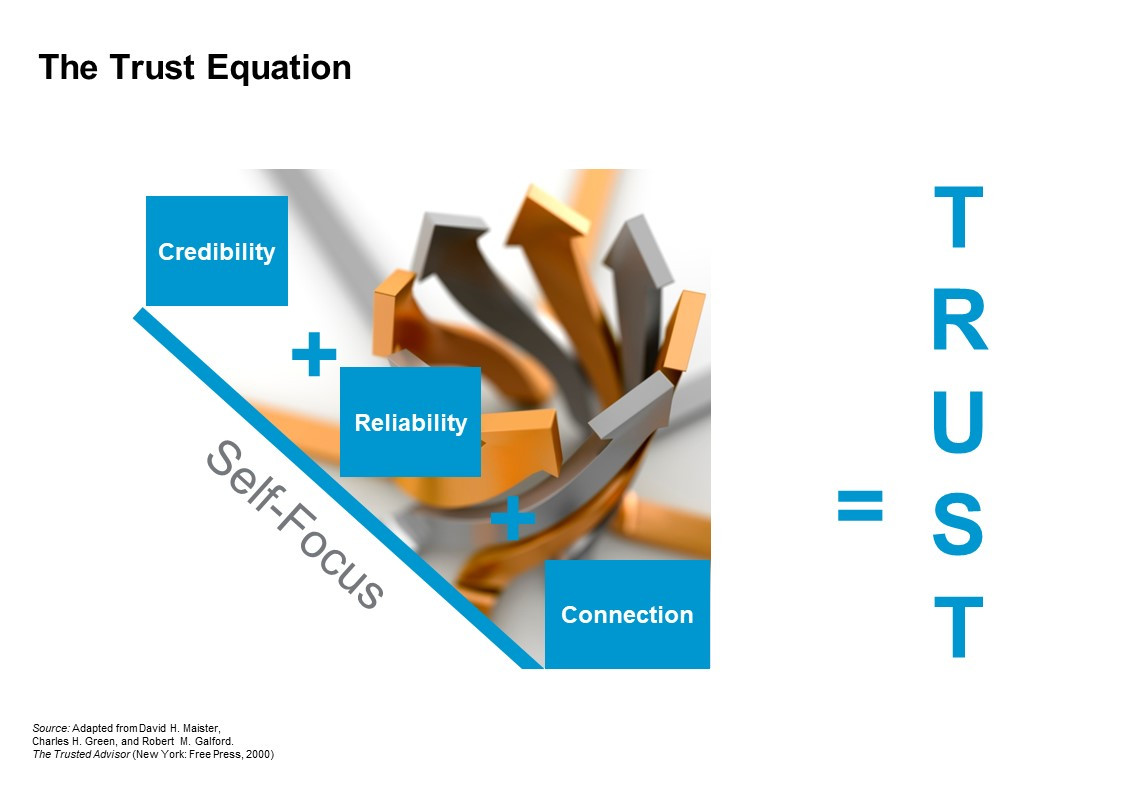 The Trust Equation

Credibility

+

Reliability

+

Connection

Self-Focus

=

T
R
U
S
T

Source: Adapted from David H. Maister, Charles H. Green, and Robert M. Galford. The Trusted Advisor (New York: Free Press, 2000)